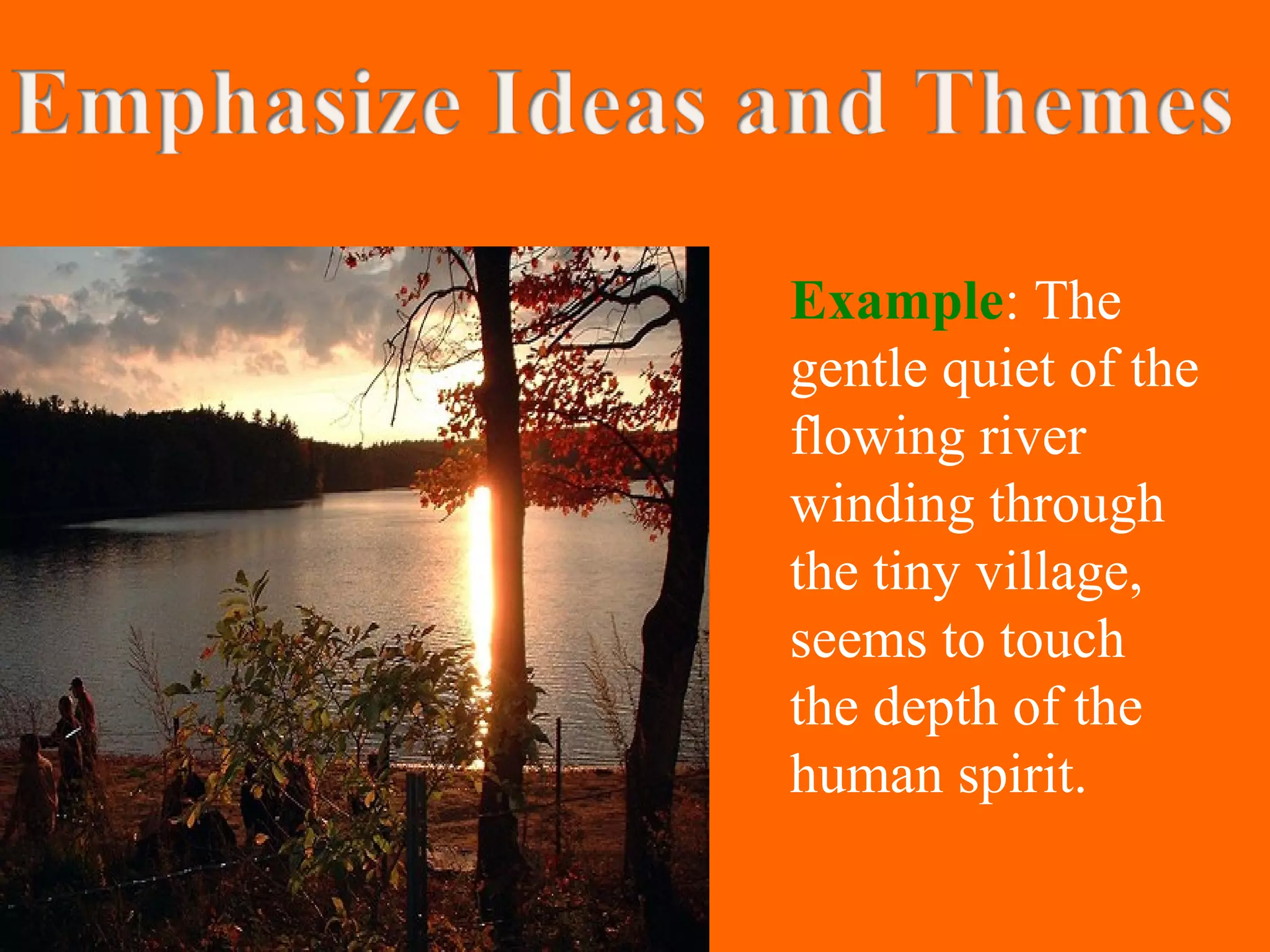 Emphasize Ideas and Themes

Example: The gentle quiet of the flowing river winding through the tiny village, seems to touch the depth of the human spirit.